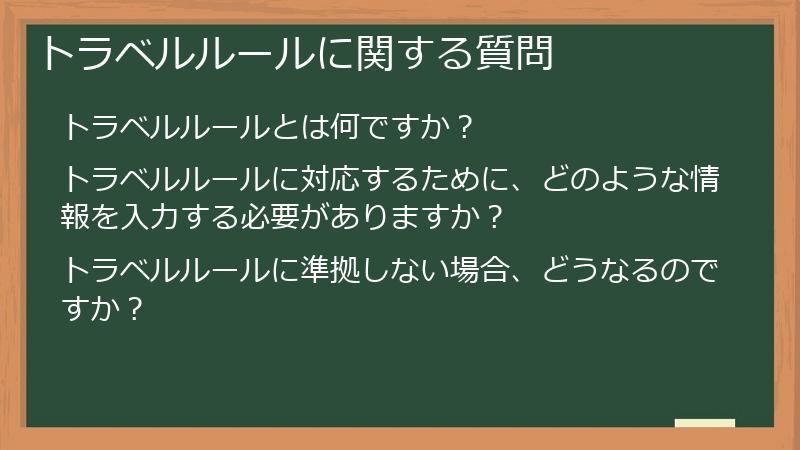 トラベルルールに関する質問

トラベルルールとは何ですか？

トラベルルールに対応するために、どのような情報を入力する必要がありますか？

トラベルルールに準拠しない場合、どうなるのですか？